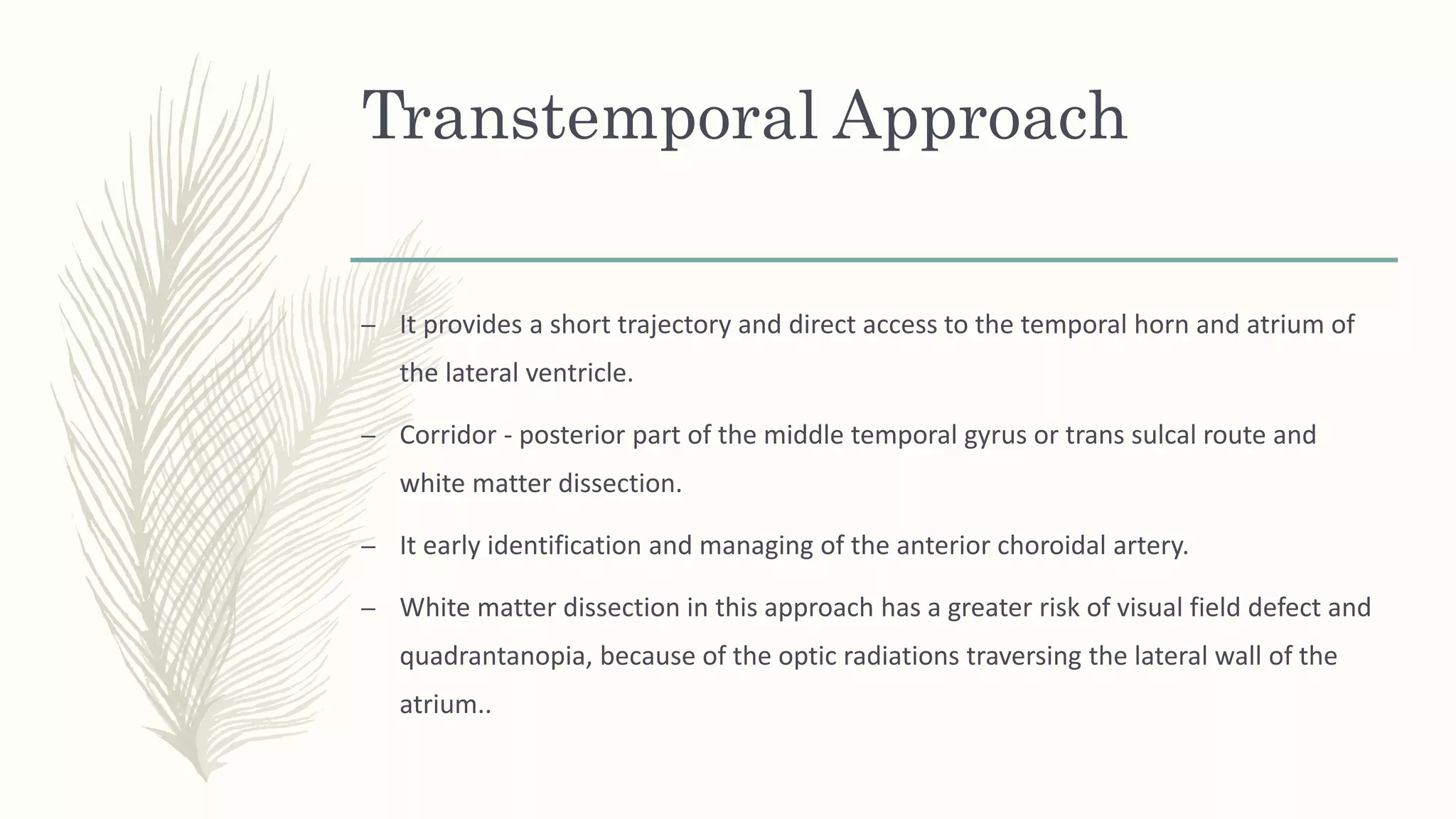 Transtemporal Approach

– It provides a short trajectory and direct access to the temporal horn and atrium of the lateral ventricle.

– Corridor - posterior part of the middle temporal gyrus or trans sulcal route and white matter dissection.

– It early identification and managing of the anterior choroidal artery.

– White matter dissection in this approach has a greater risk of visual field defect and quadrantanopia, because of the optic radiations traversing the lateral wall of the atrium..